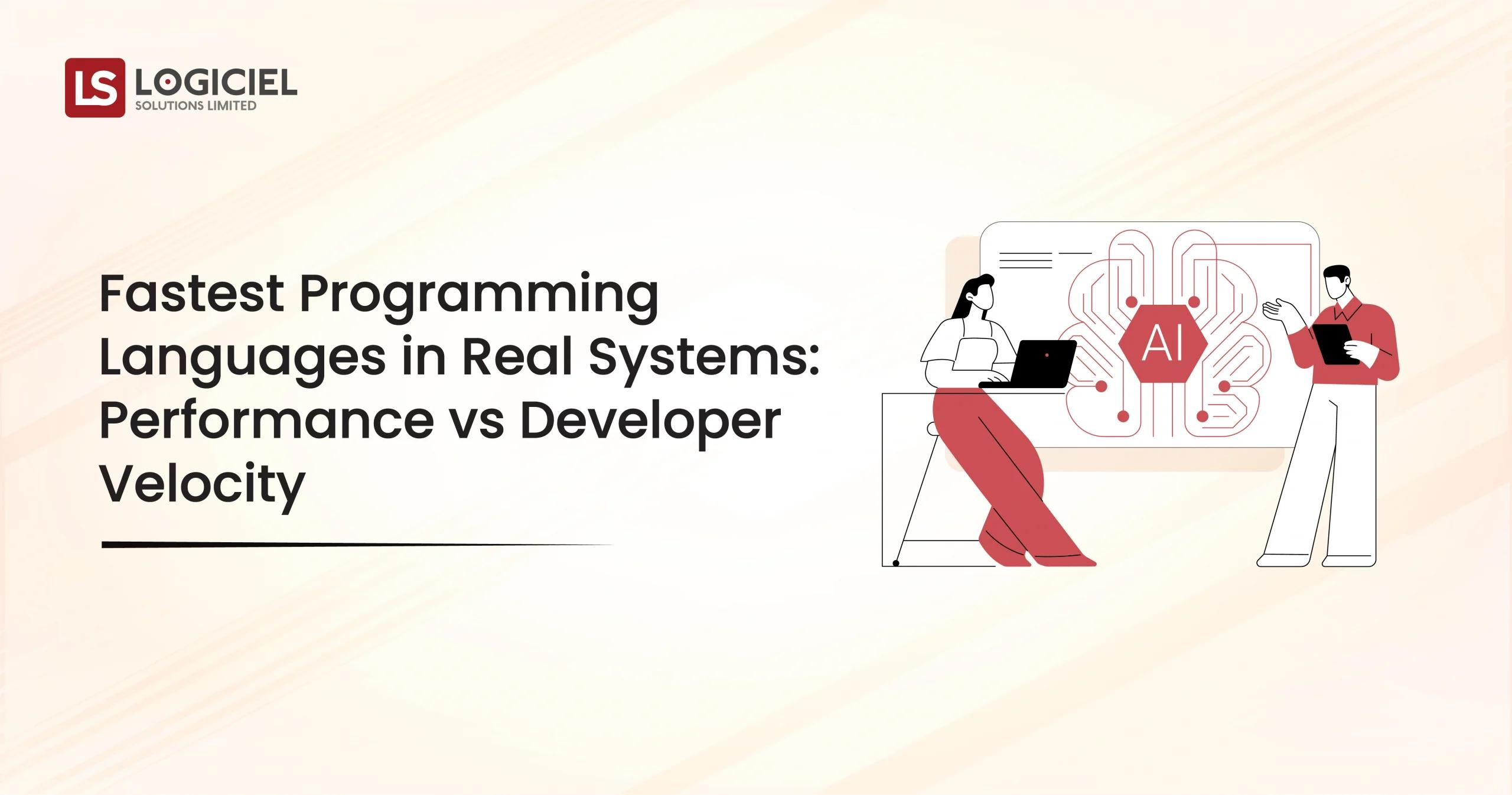 LS LOGICIEL
SOLUTIONS LIMITED

Fastest Programming Languages in Real Systems: Performance vs Developer Velocity

AI